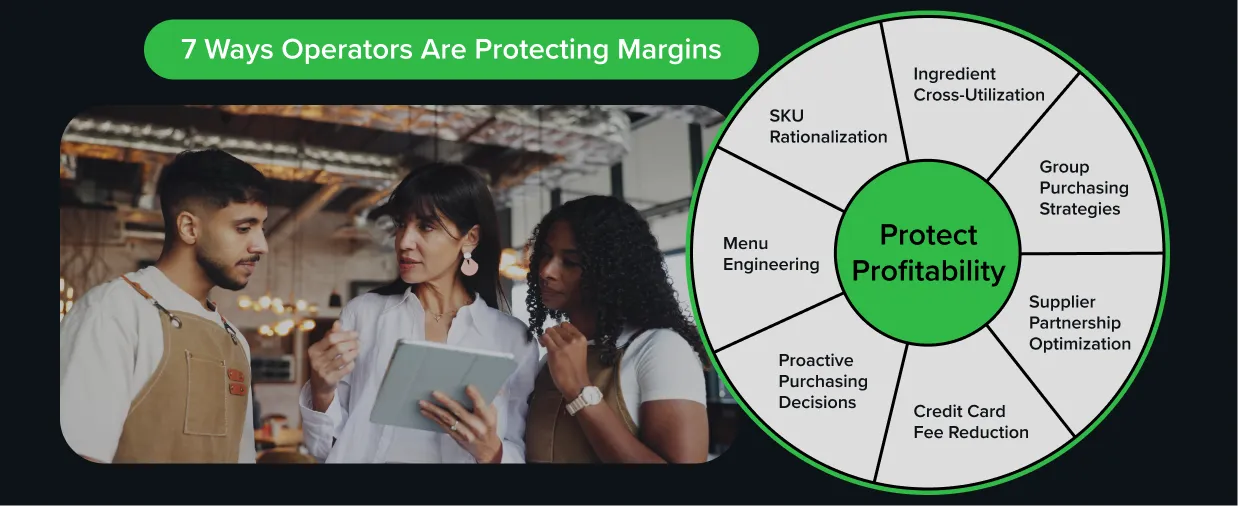 7 Ways Operators Are Protecting Margins

Protect Profitability

Ingredient Cross-Utilization

Group Purchasing Strategies

Supplier Partnership Optimization

Credit Card Fee Reduction

Proactive Purchasing Decisions

Menu Engineering

SKU Rationalization